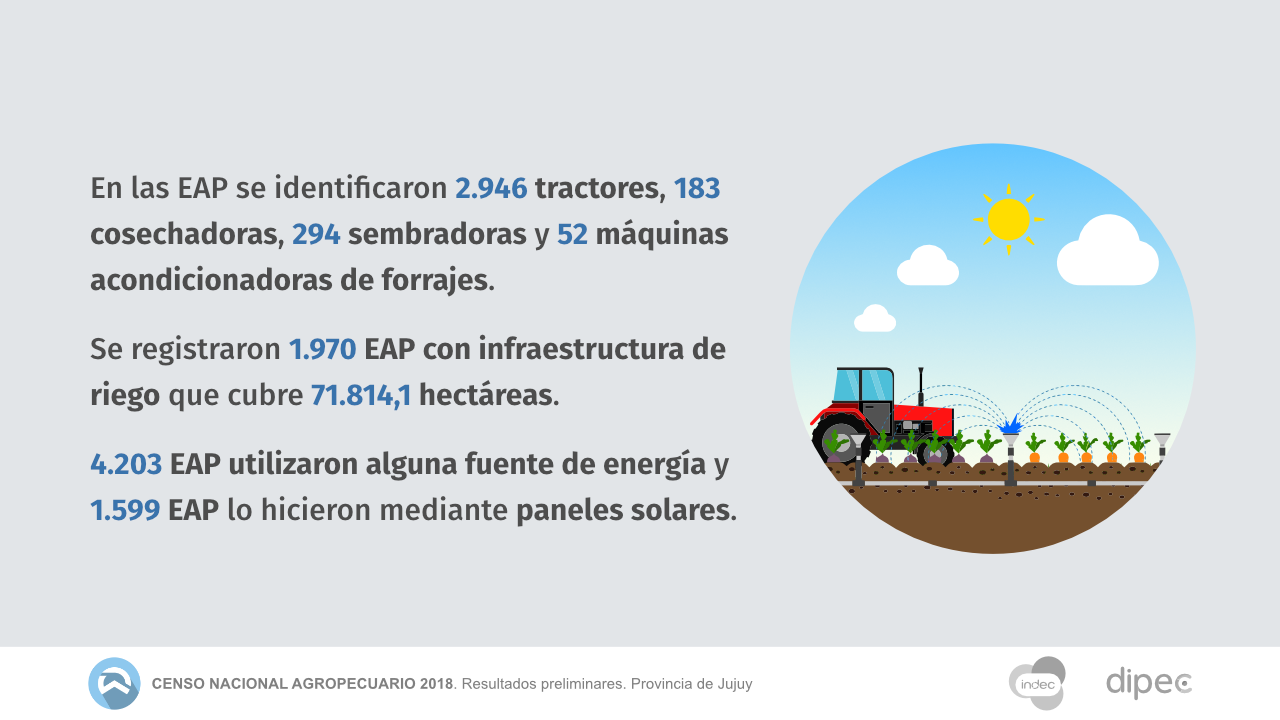 En las EAP se identificaron 2.946 tractores, 183 cosechadoras, 294 sembradoras y 52 máquinas acondicionadoras de forrajes.

Se registraron 1.970 EAP con infraestructura de riego que cubre 71.814,1 hectáreas.

4.203 EAP utilizaron alguna fuente de energía y 1.599 EAP lo hicieron mediante paneles solares.

CENSO NACIONAL AGROPECUARIO 2018. Resultados preliminares. Provincia de Jujuy

indec

dipec